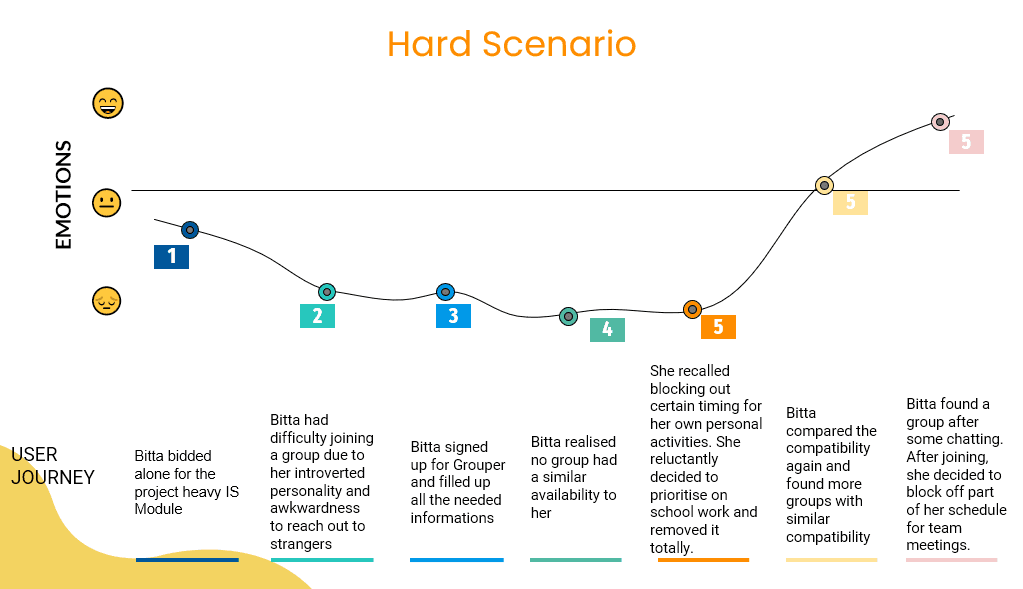 Hard Scenario

EMOTIONS

1

2

3

4

5

5

5

USER JOURNEY

Bitta bidded alone for the project heavy IS Module

Bitta had difficulty joining a group due to her introverted personality and awkwardness to reach out to strangers

Bitta signed up for Grouper and filled up all the needed informations

Bitta realised no group had a similar availability to her

She recalled blocking out certain timing for her own personal activities. She reluctantly decided to prioritise on school work and removed it totally.

Bitta compared the compatibility again and found more groups with similar compatibility

Bitta found a group after some chatting. After joining, she decided to block off part of her schedule for team meetings.